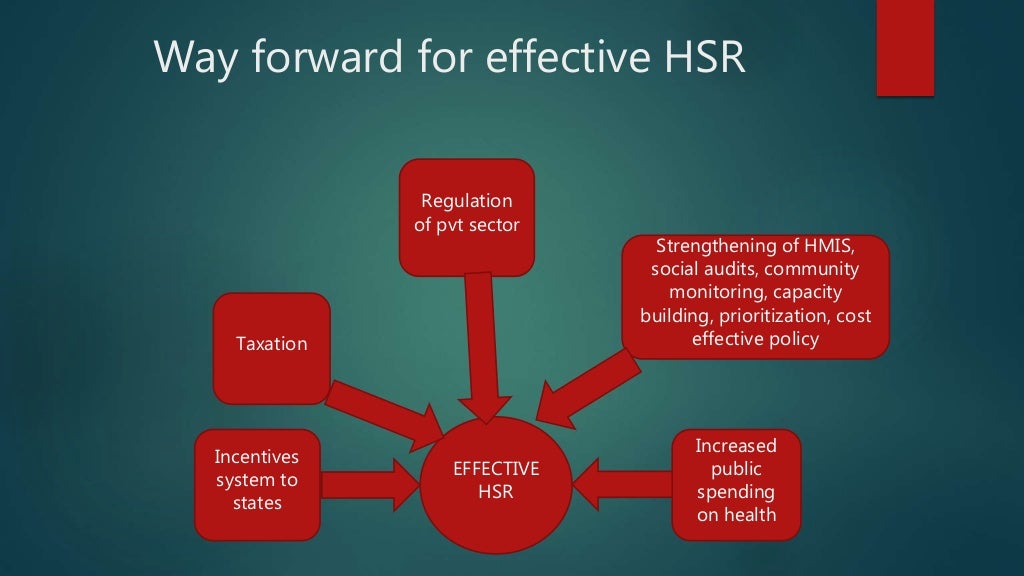 Way forward for effective HSR

Regulation of pvt sector

Strengthening of HMIS, social audits, community monitoring, capacity building, prioritization, cost effective policy

Taxation

Incentives system to states

EFFECTIVE HSR

Increased public spending on health